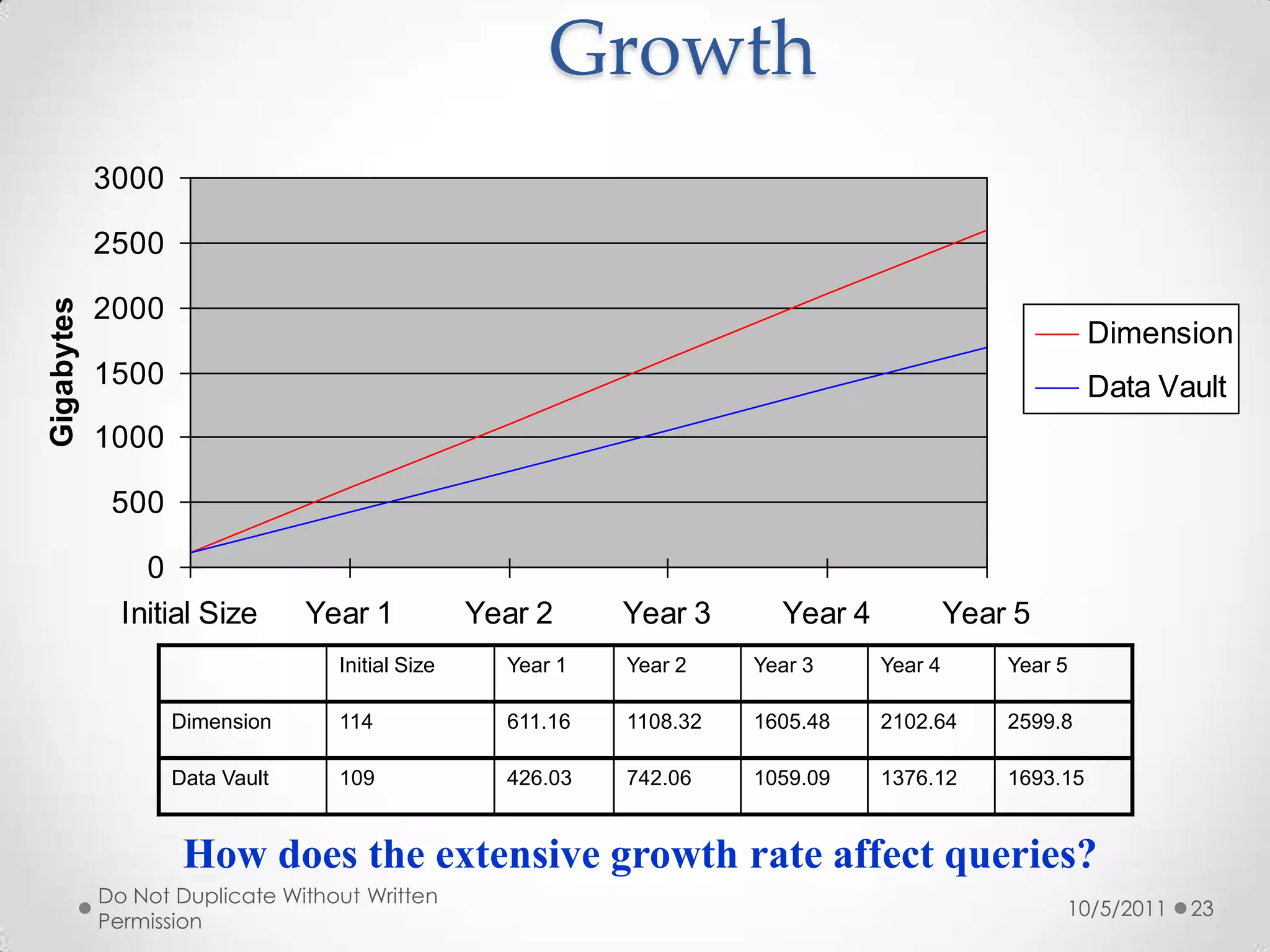 Growth

Gigabytes

3000
2500
2000
1500
1000
500
0

Initial Size Year 1 Year 2 Year 3 Year 4 Year 5

Dimension
Data Vault

| | Initial Size | Year 1 | Year 2 | Year 3 | Year 4 | Year 5 |
|---|---|---|---|---|---|---|
| Dimension | 114 | 611.16 | 1108.32 | 1605.48 | 2102.64 | 2599.8 |
| Data Vault | 109 | 426.03 | 742.06 | 1059.09 | 1376.12 | 1693.15 |

How does the extensive growth rate affect queries?

Do Not Duplicate Without Written Permission

10/5/2011 23